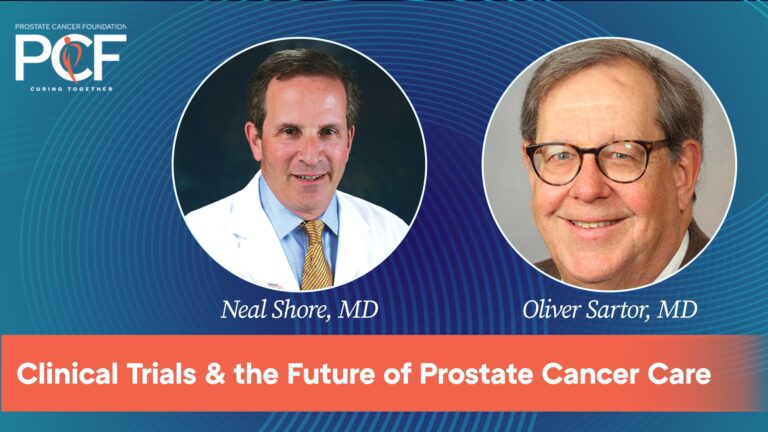 PROSTATE CANCER FOUNDATION
PCF
CURING TOGETHER

Neal Shore, MD

Oliver Sartor, MD

Clinical Trials & the Future of Prostate Cancer Care